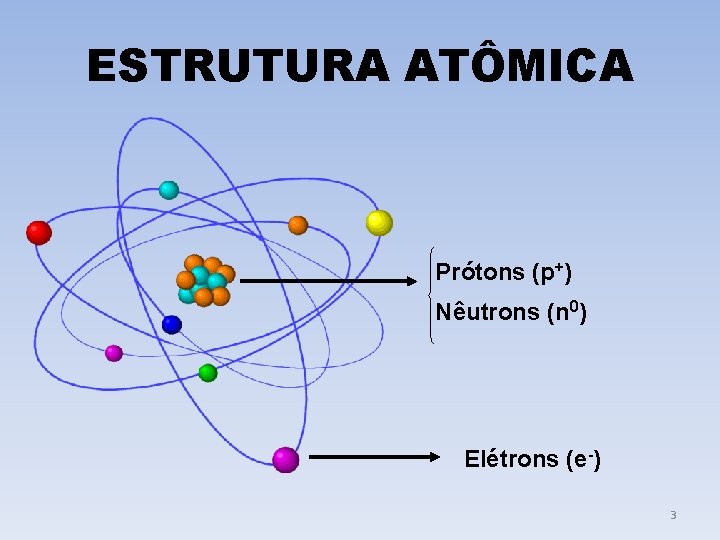 ESTRUTURA ATÔMICA

Prótons ($p^+$)
Nêutrons ($n^0$)

Elétrons ($e^-$)

3